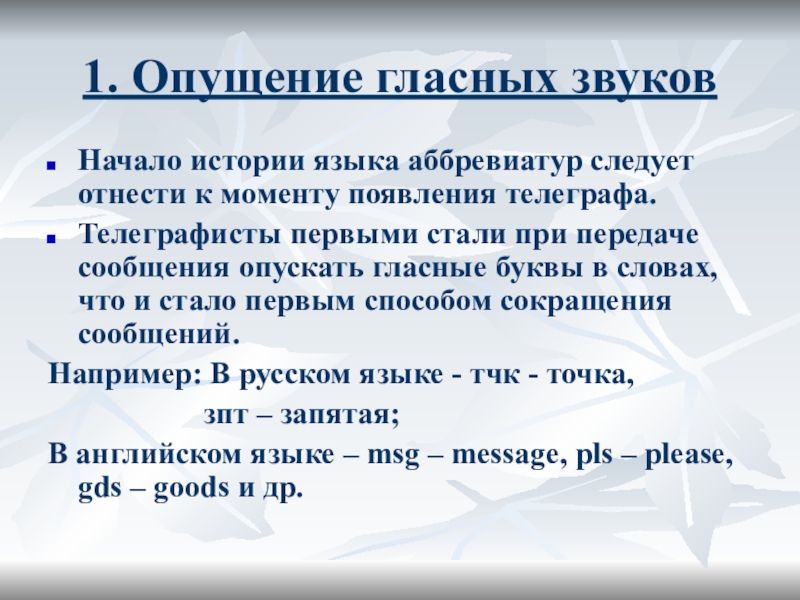 1. Опущение гласных звуков

Начало истории языка аббревиатур следует отнести к моменту появления телеграфа.

Телеграфисты первыми стали при передаче сообщения опускать гласные буквы в словах, что и стало первым способом сокращения сообщений.

Например: В русском языке - тчк - точка,

зпт – запятая;

В английском языке – msg – message, pls – please, gds – goods и др.